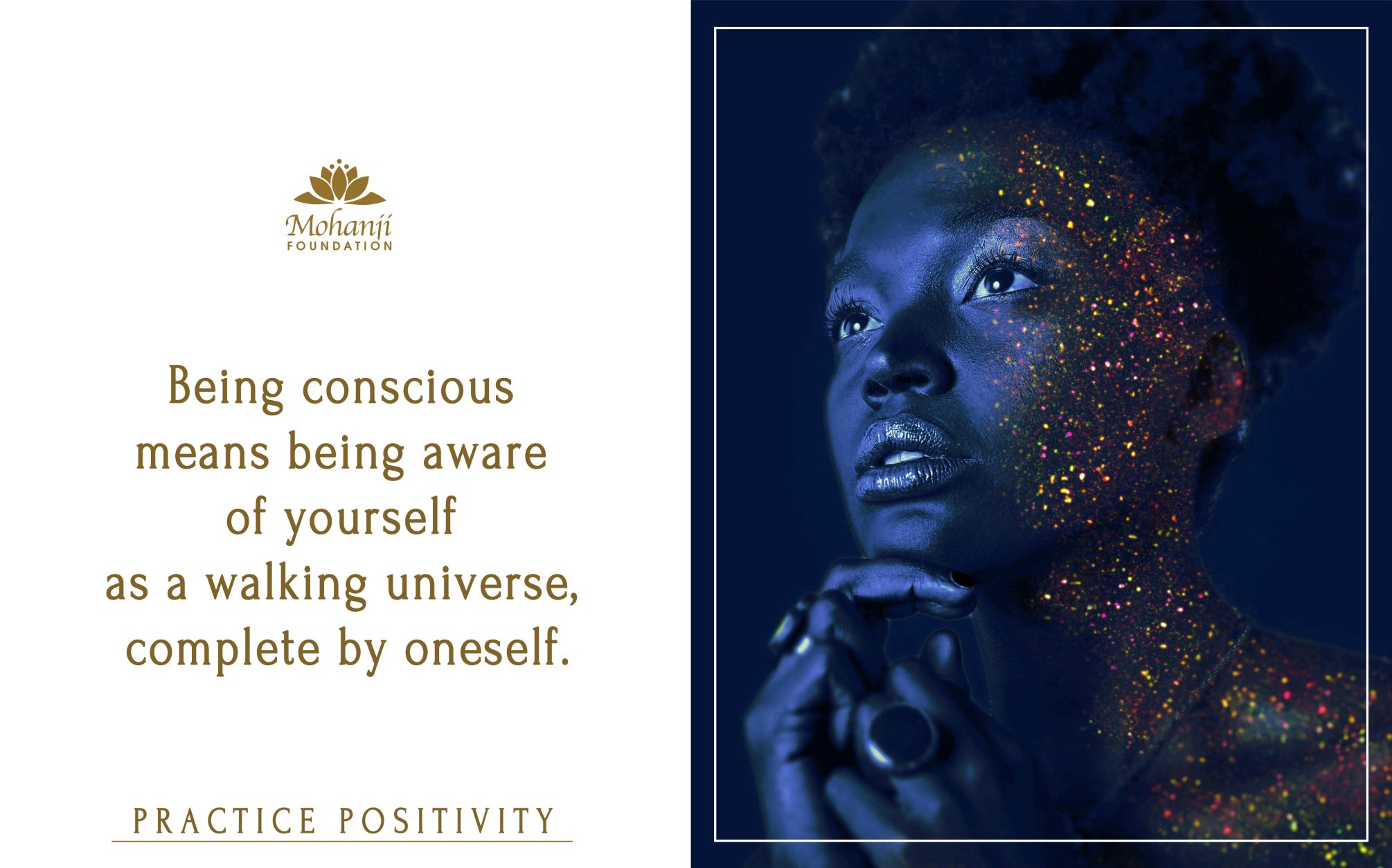 Mohanji
FOUNDATION

Being conscious means being aware of yourself as a walking universe, complete by oneself.

PRACTICE POSITIVITY